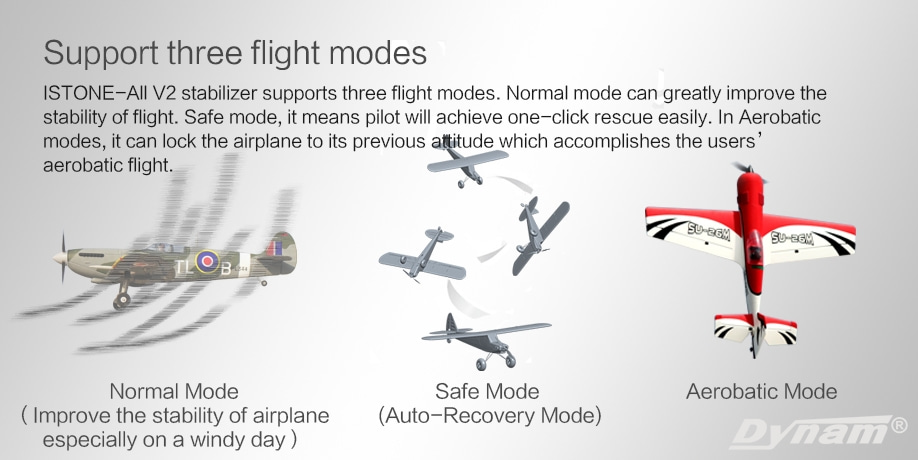 Support three flight modes

ISTONE-All V2 stabilizer supports three flight modes. Normal mode can greatly improve the stability of flight. Safe mode, it means pilot will achieve one-click rescue easily. In Aerobatic modes, it can lock the airplane to its previous attitude which accomplishes the users' aerobatic flight.

TL B

SU-26M SU-26M

Normal Mode
( Improve the stability of airplane especially on a windy day )

Safe Mode
(Auto-Recovery Mode)

Aerobatic Mode

Dynam®